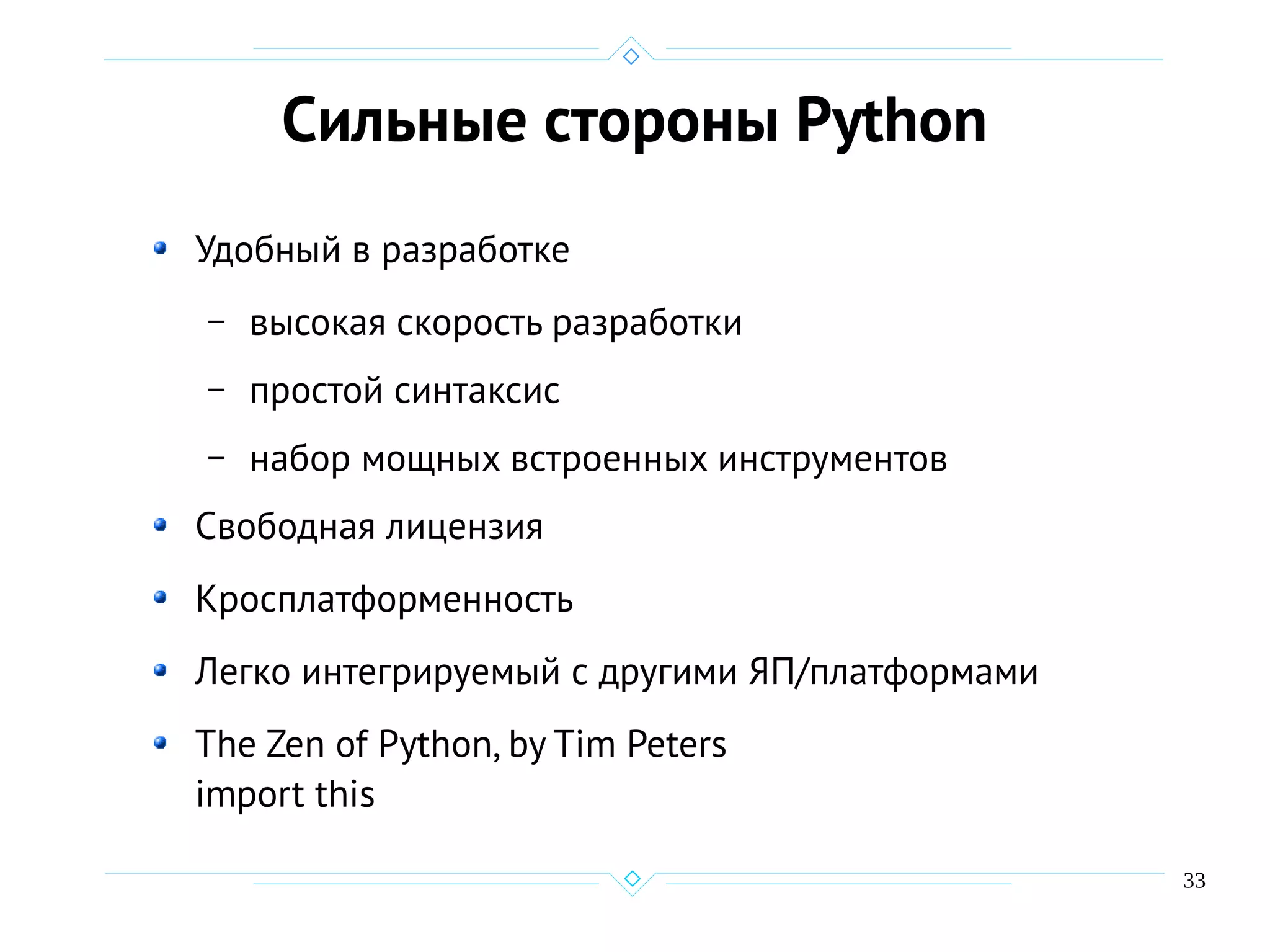 Сильные стороны Python

• Удобный в разработке

– высокая скорость разработки

– простой синтаксис

– набор мощных встроенных инструментов

• Свободная лицензия

• Кросплатформенность

• Легко интегрируемый с другими ЯП/платформами

• The Zen of Python, by Tim Peters
import this

33